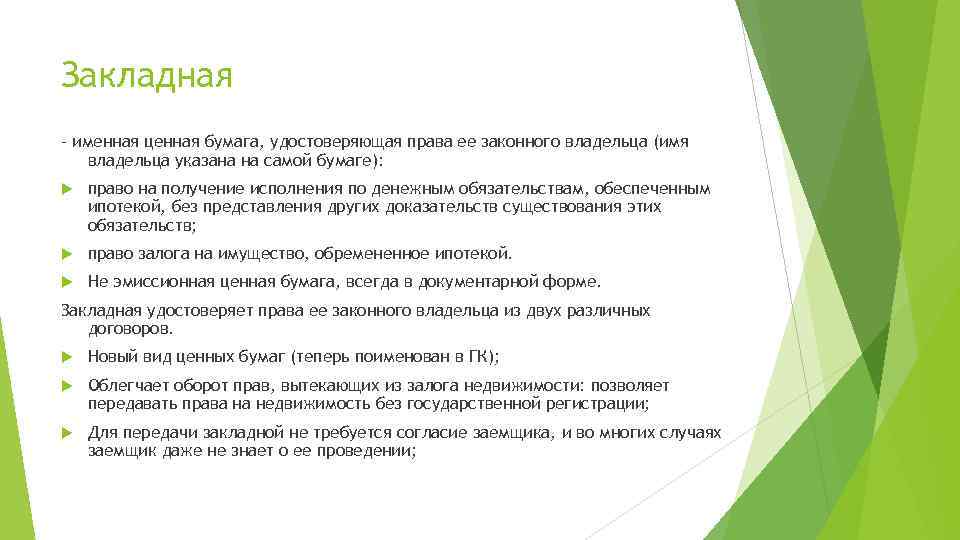 Закладная

- именная ценная бумага, удостоверяющая права ее законного владельца (имя владельца указана на самой бумаге):

право на получение исполнения по денежным обязательствам, обеспеченным ипотекой, без представления других доказательств существования этих обязательств;

право залога на имущество, обремененное ипотекой.

Не эмиссионная ценная бумага, всегда в документарной форме.

Закладная удостоверяет права ее законного владельца из двух различных договоров.

Новый вид ценных бумаг (теперь поименован в ГК);

Облегчает оборот прав, вытекающих из залога недвижимости: позволяет передавать права на недвижимость без государственной регистрации;

Для передачи закладной не требуется согласие заемщика, и во многих случаях заемщик даже не знает о ее проведении;